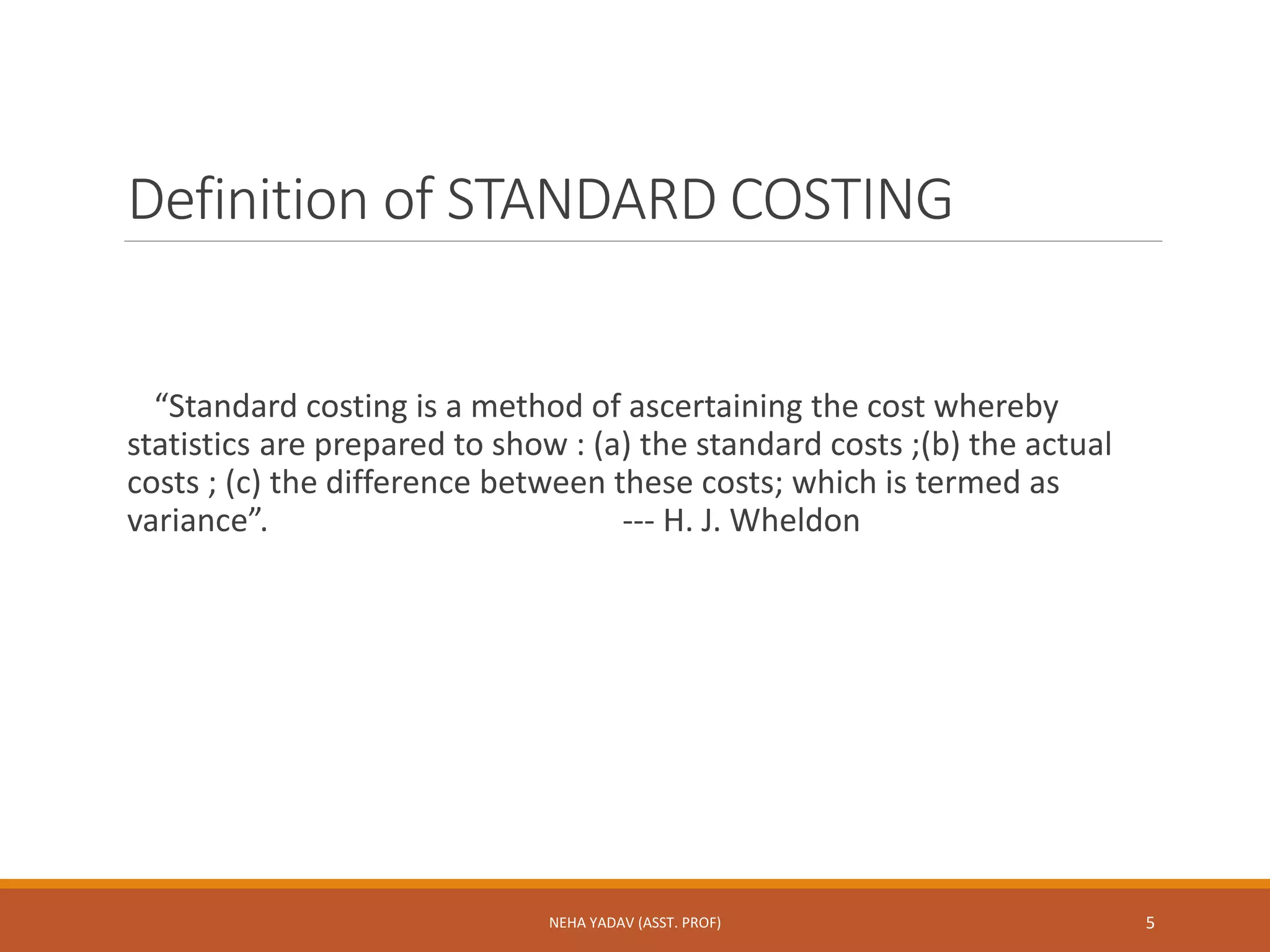 Definition of STANDARD COSTING

“Standard costing is a method of ascertaining the cost whereby statistics are prepared to show : (a) the standard costs ;(b) the actual costs ; (c) the difference between these costs; which is termed as variance”. --- H. J. Wheldon

NEHA YADAV (ASST. PROF)

5